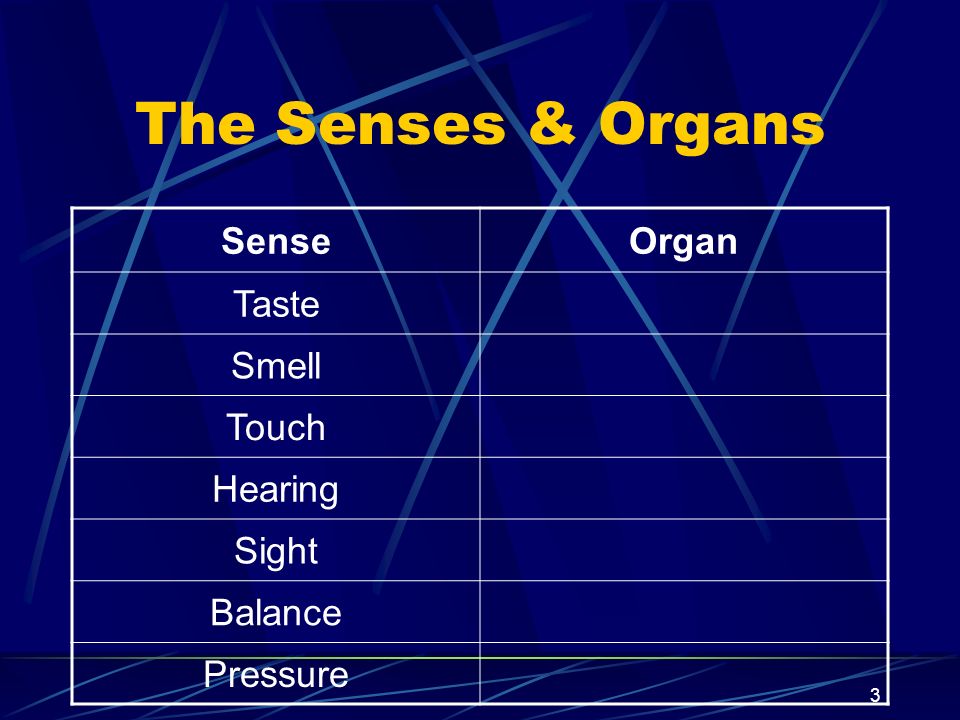 The Senses & Organs

| Sense | Organ |
|---|---|
| Taste | |
| Smell | |
| Touch | |
| Hearing | |
| Sight | |
| Balance | |
| Pressure | |

3